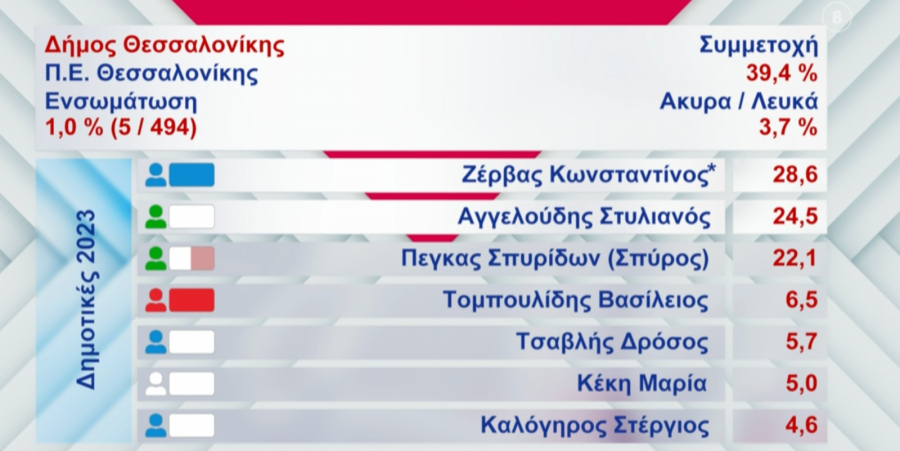 8

Δήμος Θεσσαλονίκης
Π.Ε. Θεσσαλονίκης
Ενσωμάτωση
1,0 % (5 / 494)

Συμμετοχή
39,4 %
Ακυρα / Λευκά
3,7 %

Δημοτικές 2023

| Ζέρβας Κωνσταντίνος* | 28,6 |
|---|---|
| Αγγελούδης Στυλιανός | 24,5 |
| Πεγκας Σπυρίδων (Σπύρος) | 22,1 |
| Τομπουλίδης Βασίλειος | 6,5 |
| Τσαβλής Δρόσος | 5,7 |
| Κέκη Μαρία | 5,0 |
| Καλόγηρος Στέργιος | 4,6 |